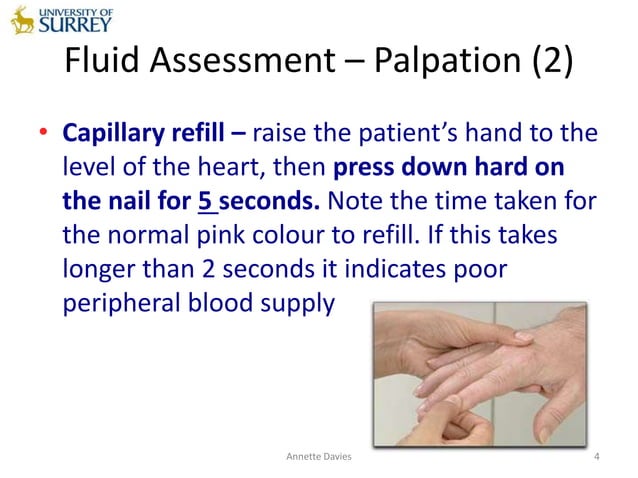 UNIVERSITY OF SURREY

Fluid Assessment – Palpation (2)

• Capillary refill – raise the patient's hand to the level of the heart, then press down hard on the nail for 5 seconds. Note the time taken for the normal pink colour to refill. If this takes longer than 2 seconds it indicates poor peripheral blood supply

Annette Davies

4